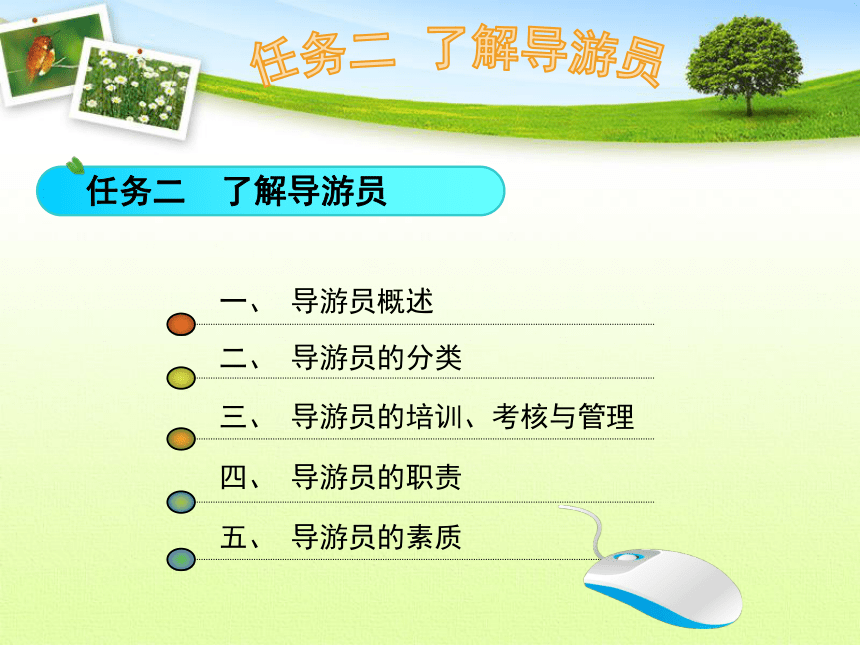 任务二 了解导游员

任务二 了解导游员

一、 导游员概述

二、 导游员的分类

三、 导游员的培训、考核与管理

四、 导游员的职责

五、 导游员的素质